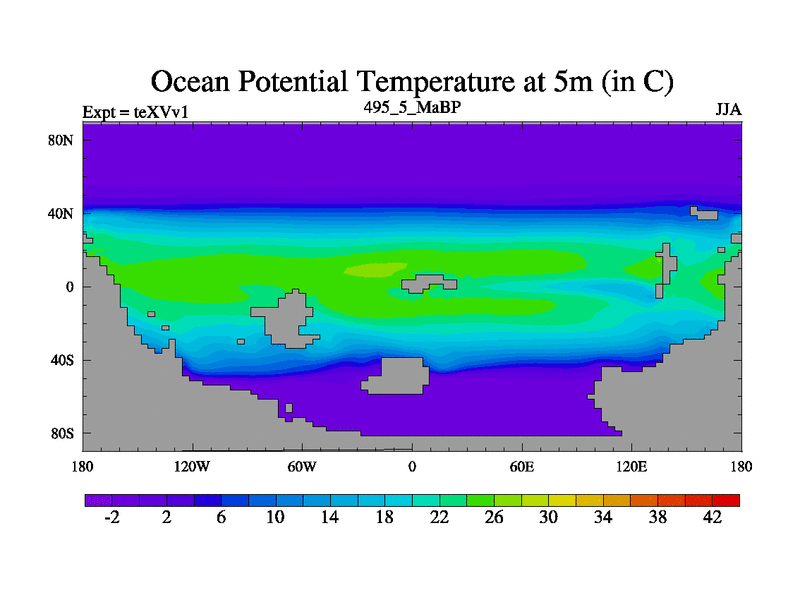 Ocean Potential Temperature at 5m (in C)

Expt = teXVv1

495_5_MaBP

JJA

80N
40N
0
40S
80S

180
120W
60W
0
60E
120E
180

-2
2
6
10
14
18
22
26
30
34
38
42